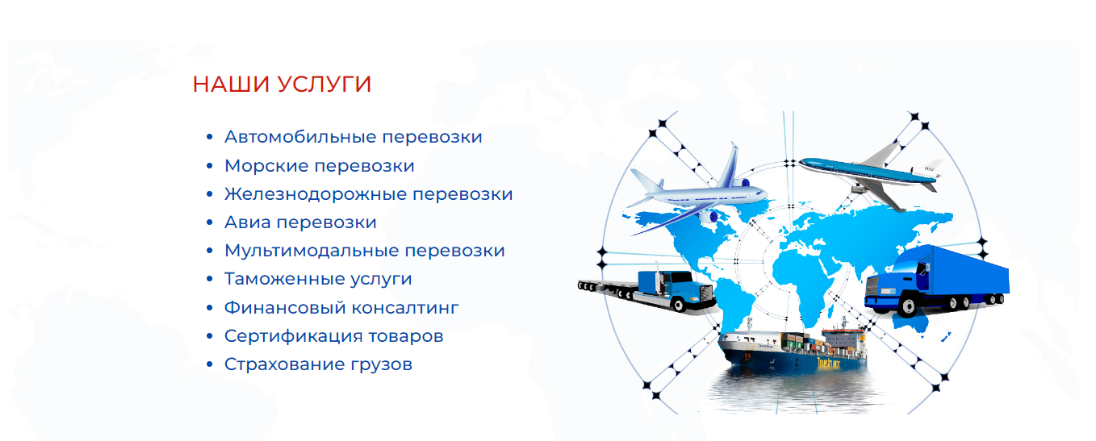 НАШИ УСЛУГИ

• Автомобильные перевозки
• Морские перевозки
• Железнодорожные перевозки
• Авиа перевозки
• Мультимодальные перевозки
• Таможенные услуги
• Финансовый консалтинг
• Сертификация товаров
• Страхование грузов